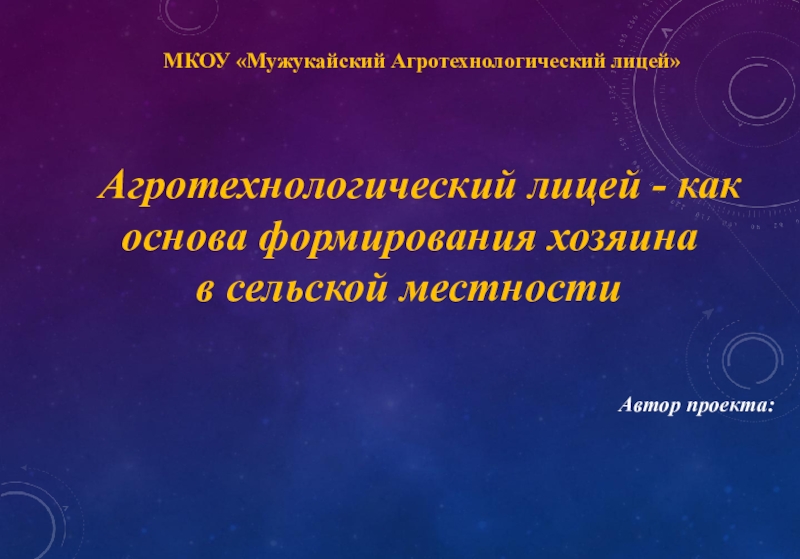 МКОУ «Мужукайский Агротехнологический лицей»

Агротехнологический лицей - как основа формирования хозяина в сельской местности

Автор проекта: